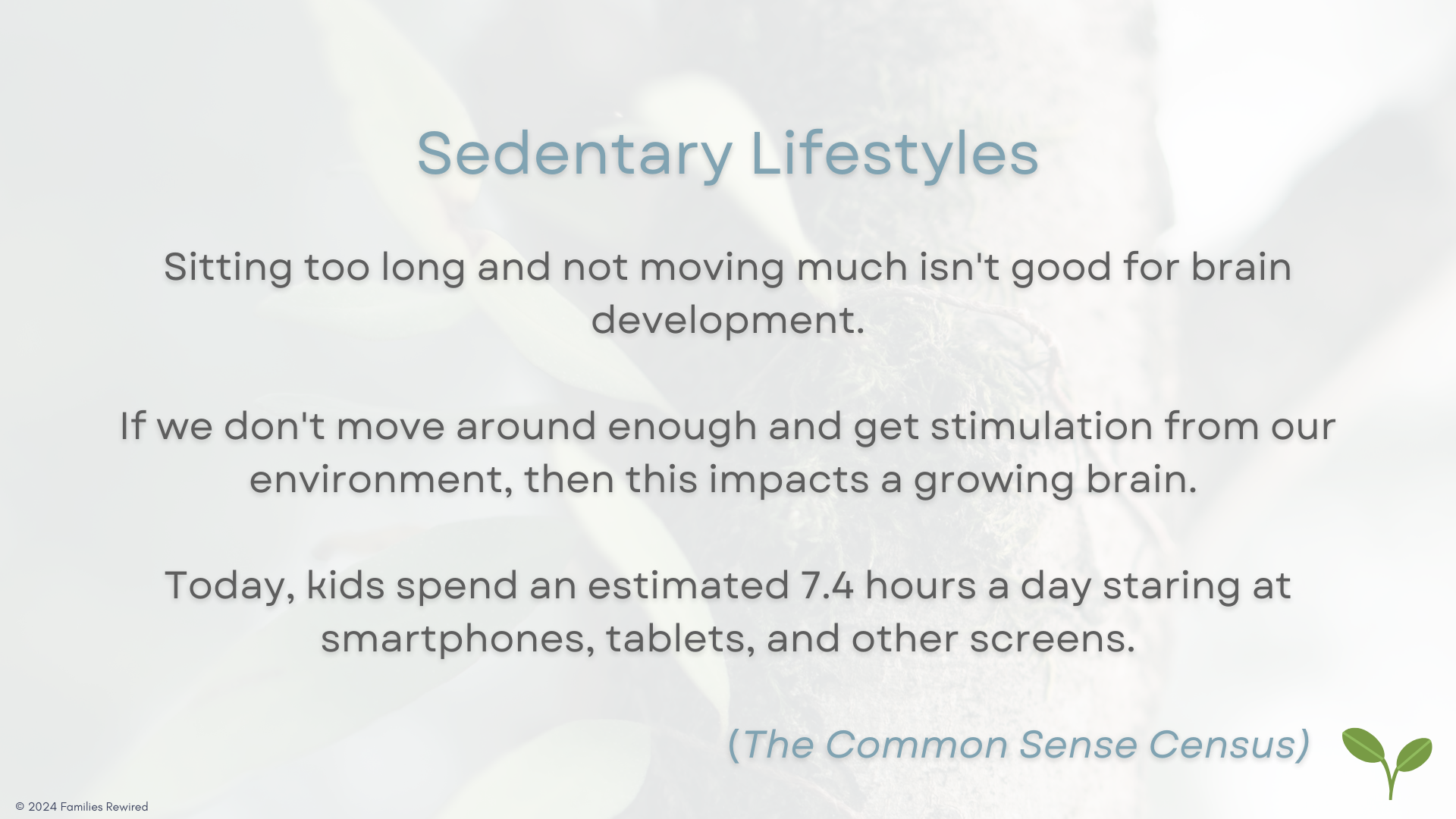 Sedentary Lifestyles

Sitting too long and not moving much isn't good for brain development.

If we don't move around enough and get stimulation from our environment, then this impacts a growing brain.

Today, kids spend an estimated 7.4 hours a day staring at smartphones, tablets, and other screens.

(The Common Sense Census)

© 2024 Families Rewired